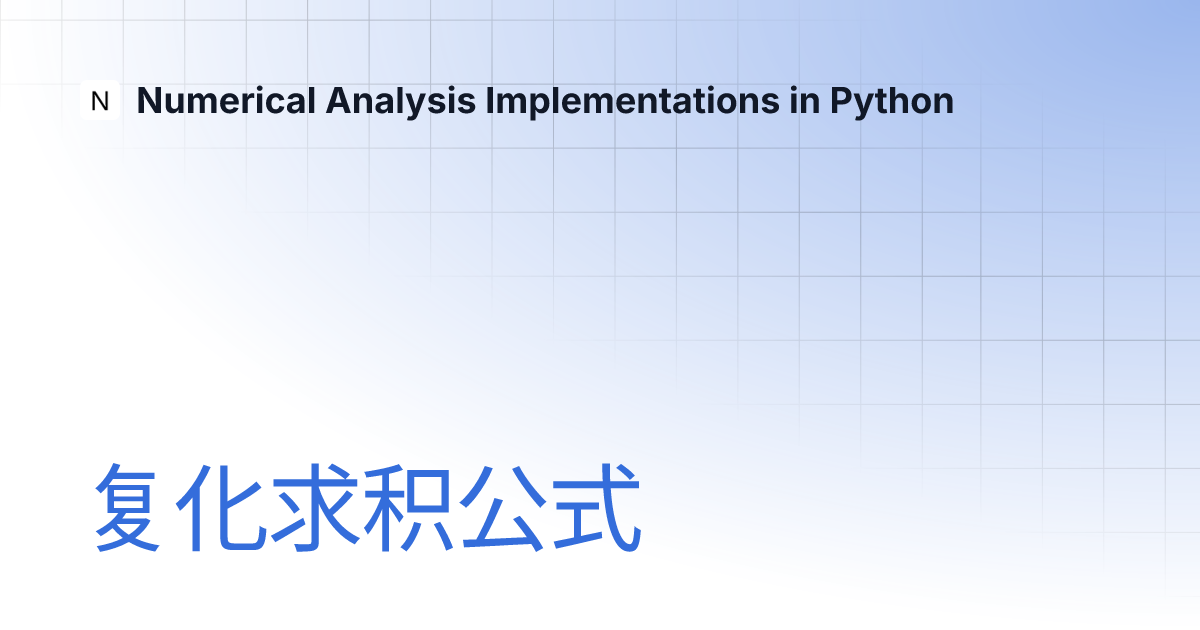 N Numerical Analysis Implementations in Python

复化求积公式